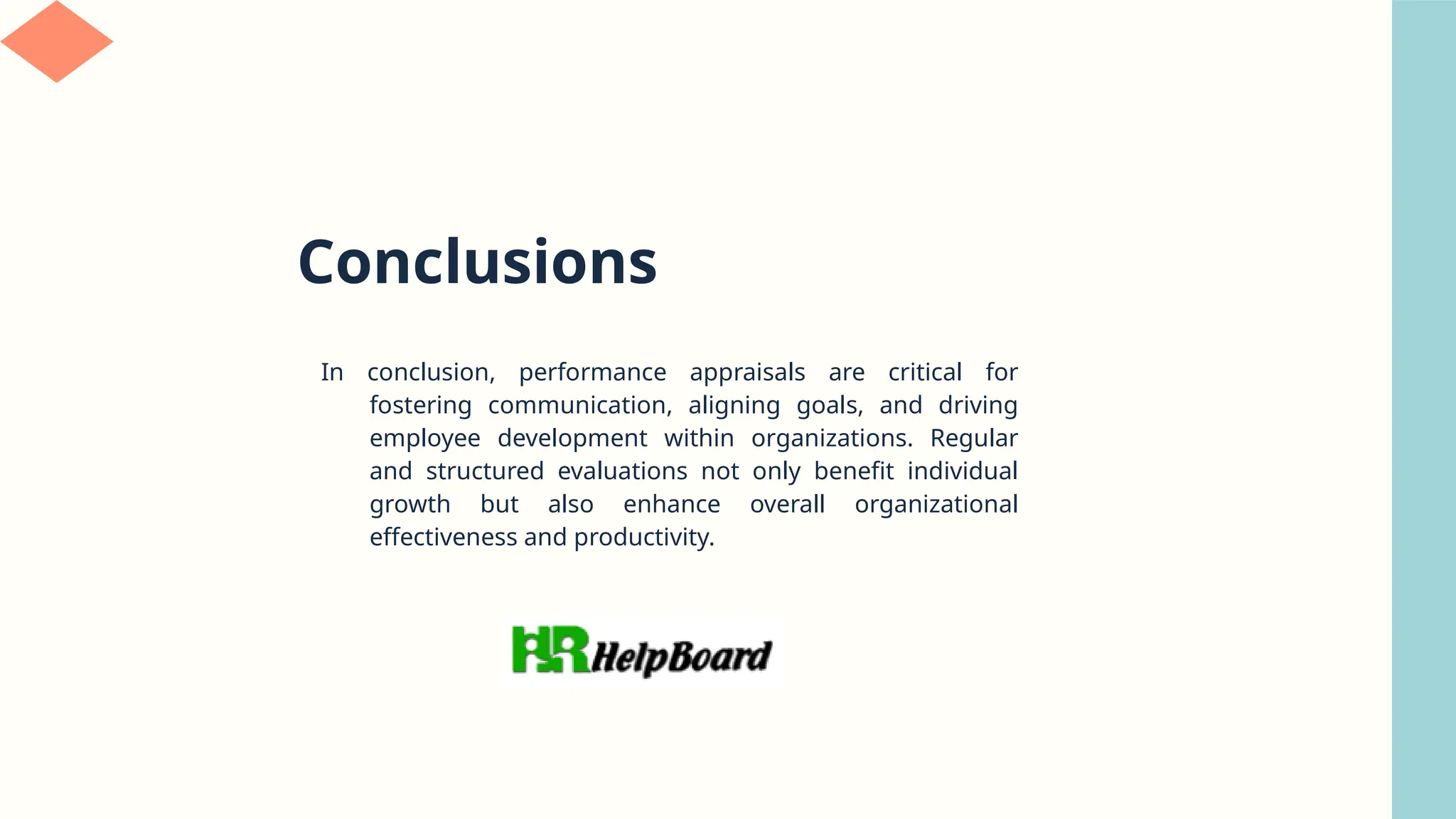 Conclusions

In conclusion, performance appraisals are critical for fostering communication, aligning goals, and driving employee development within organizations. Regular and structured evaluations not only benefit individual growth but also enhance overall organizational effectiveness and productivity.

HR HelpBoard